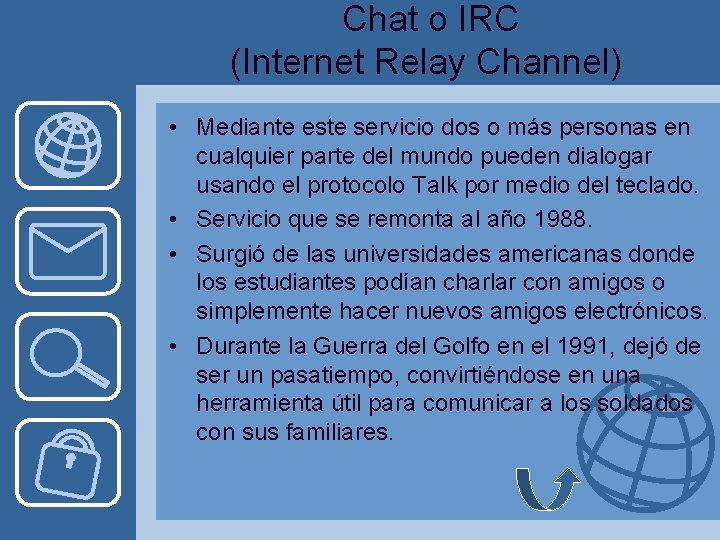 Chat o IRC
(Internet Relay Channel)

• Mediante este servicio dos o más personas en cualquier parte del mundo pueden dialogar usando el protocolo Talk por medio del teclado.
• Servicio que se remonta al año 1988.
• Surgió de las universidades americanas donde los estudiantes podían charlar con amigos o simplemente hacer nuevos amigos electrónicos.
• Durante la Guerra del Golfo en el 1991, dejó de ser un pasatiempo, convirtiéndose en una herramienta útil para comunicar a los soldados con sus familiares.